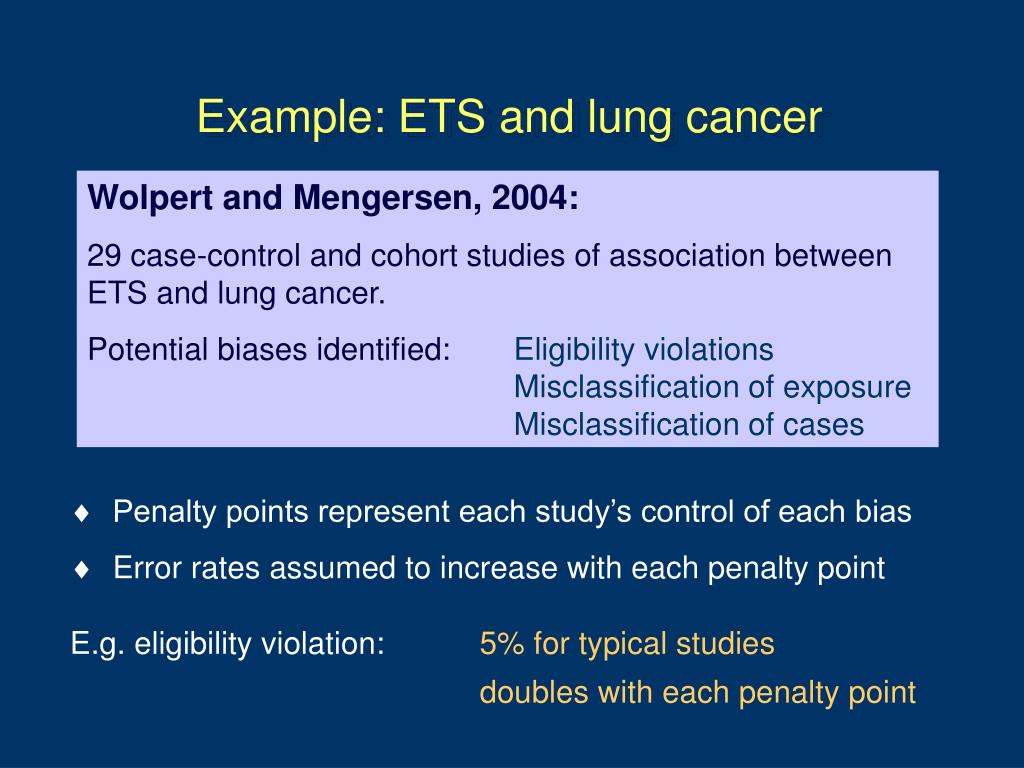 Example: ETS and lung cancer

Wolpert and Mengersen, 2004:

29 case-control and cohort studies of association between ETS and lung cancer.

Potential biases identified: Eligibility violations
Misclassification of exposure
Misclassification of cases

♦ Penalty points represent each study's control of each bias

♦ Error rates assumed to increase with each penalty point

E.g. eligibility violation: 5% for typical studies
doubles with each penalty point